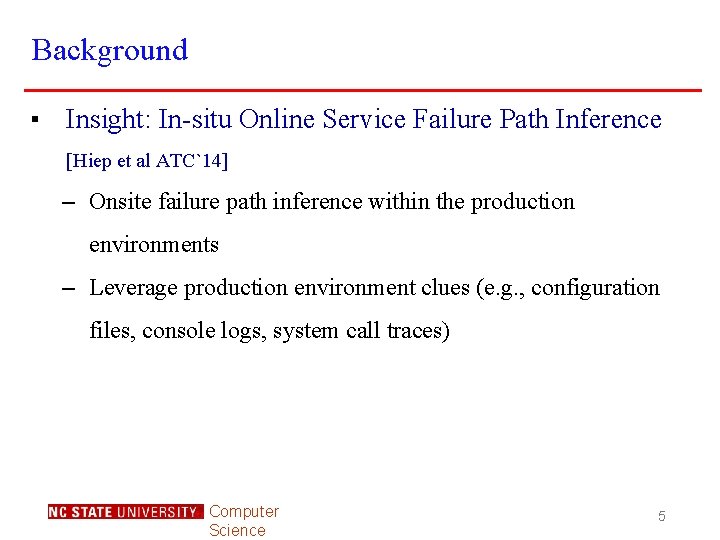 Background

▪ Insight: In-situ Online Service Failure Path Inference [Hiep et al ATC`14]

– Onsite failure path inference within the production environments

– Leverage production environment clues (e.g., configuration files, console logs, system call traces)

NC STATE UNIVERSITY Computer Science

5